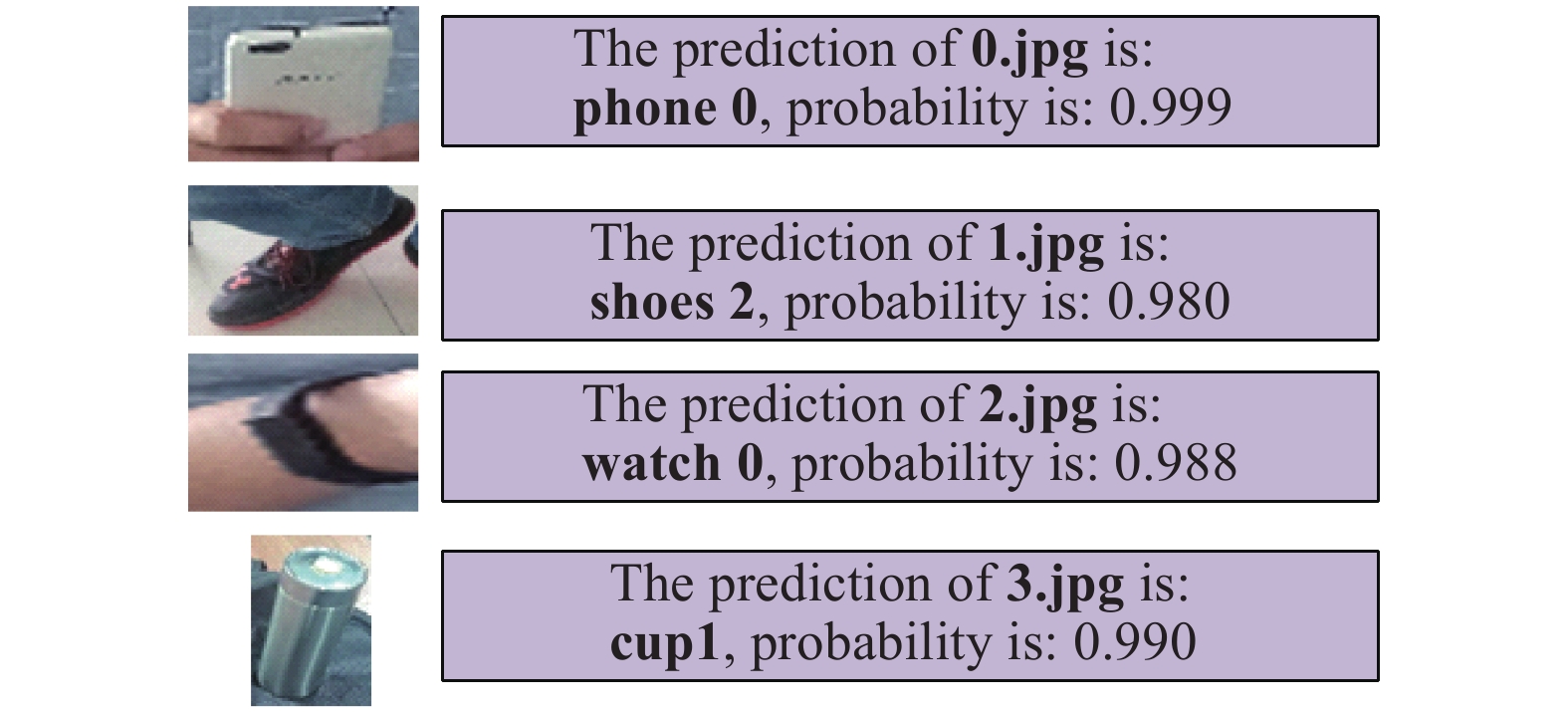 The prediction of 0.jpg is:
phone 0, probability is: 0.999

The prediction of 1.jpg is:
shoes 2, probability is: 0.980

The prediction of 2.jpg is:
watch 0, probability is: 0.988

The prediction of 3.jpg is:
cup1, probability is: 0.990